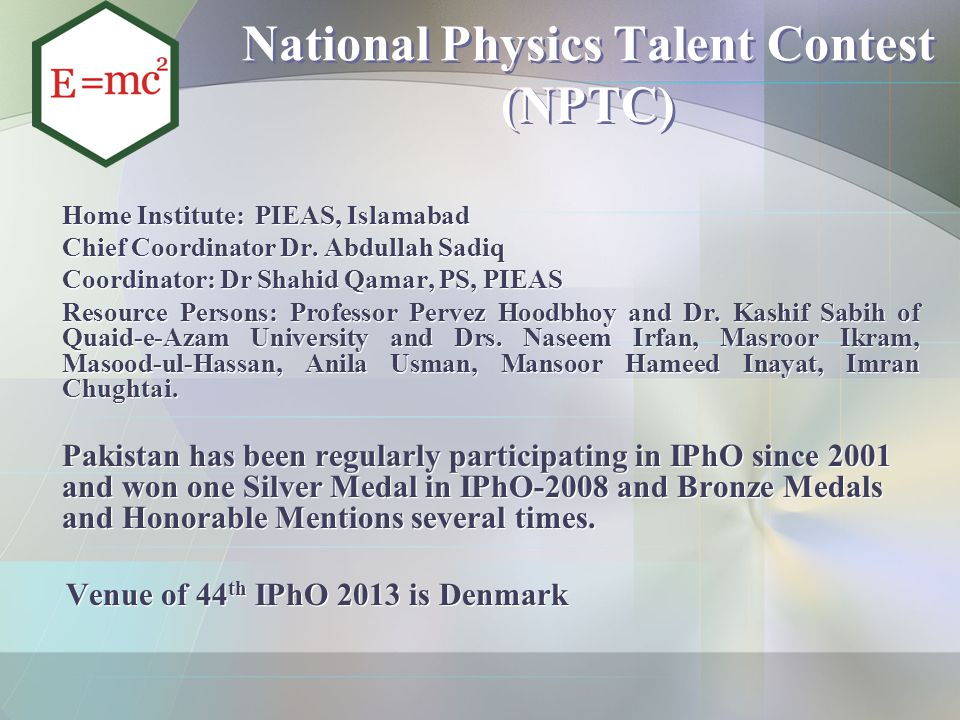 $E=mc^2$

National Physics Talent Contest (NPTC)

Home Institute: PIEAS, Islamabad
Chief Coordinator Dr. Abdullah Sadiq
Coordinator: Dr Shahid Qamar, PS, PIEAS
Resource Persons: Professor Pervez Hoodbhoy and Dr. Kashif Sabih of Quaid-e-Azam University and Drs. Naseem Irfan, Masroor Ikram, Masood-ul-Hassan, Anila Usman, Mansoor Hameed Inayat, Imran Chughtai.

Pakistan has been regularly participating in IPhO since 2001 and won one Silver Medal in IPhO-2008 and Bronze Medals and Honorable Mentions several times.

Venue of 44$^{th}$ IPhO 2013 is Denmark